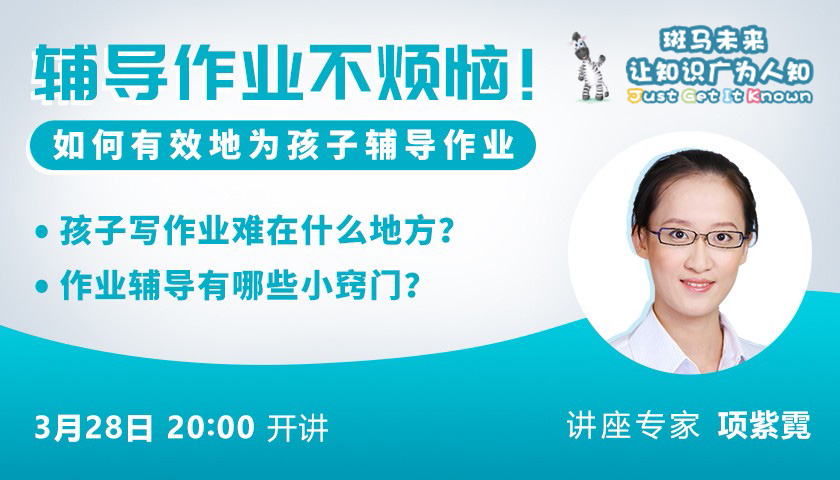 辅导作业不烦恼！

如何有效地为孩子辅导作业

斑马未来
让知识广为人知
Just Get It Known

• 孩子写作业难在什么地方？

• 作业辅导有哪些小窍门？

3月28日 20:00 开讲

讲座专家 项紫霓